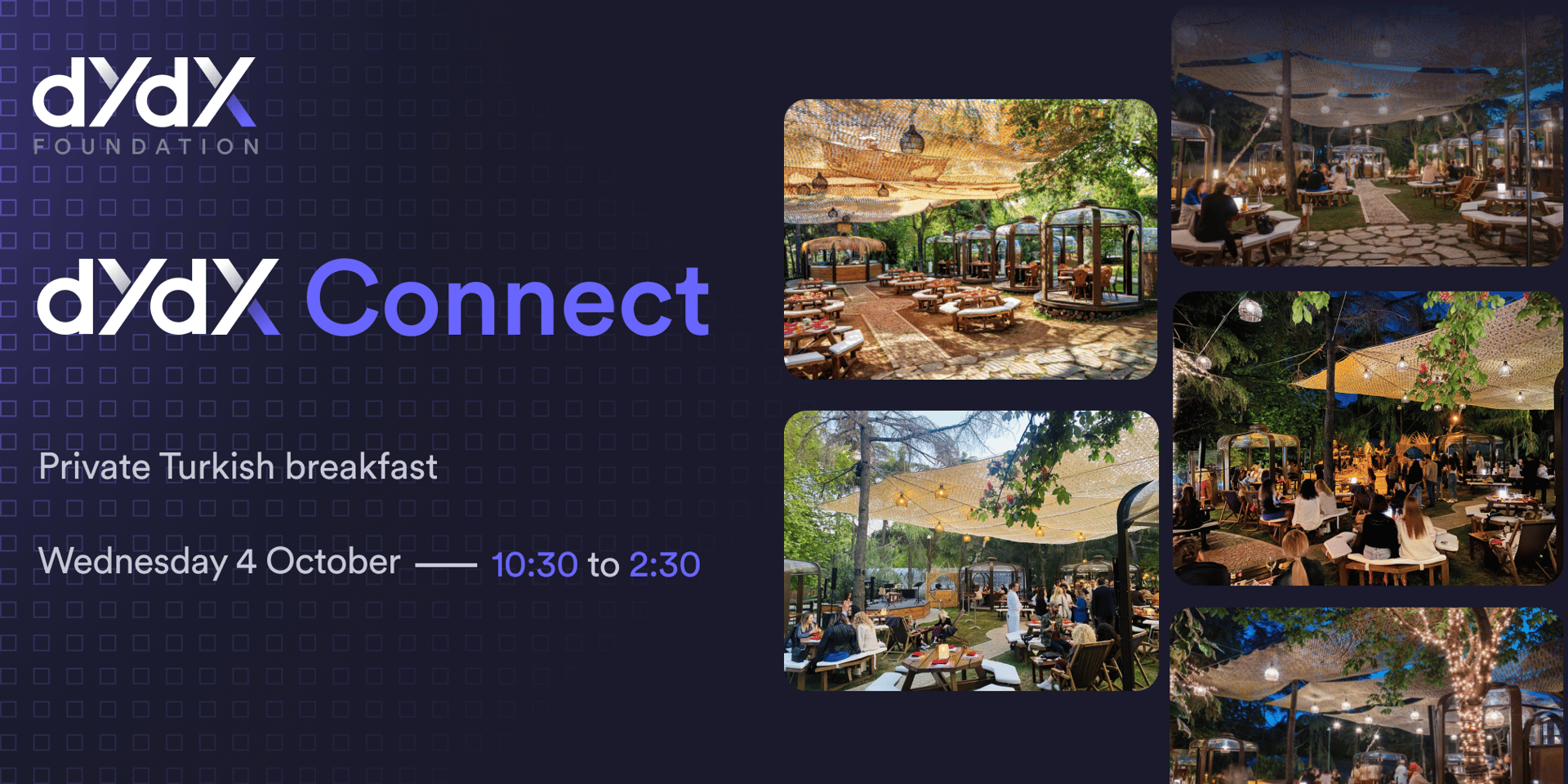 dYdX FOUNDATION

dYdX Connect

Private Turkish breakfast

Wednesday 4 October — 10:30 to 2:30